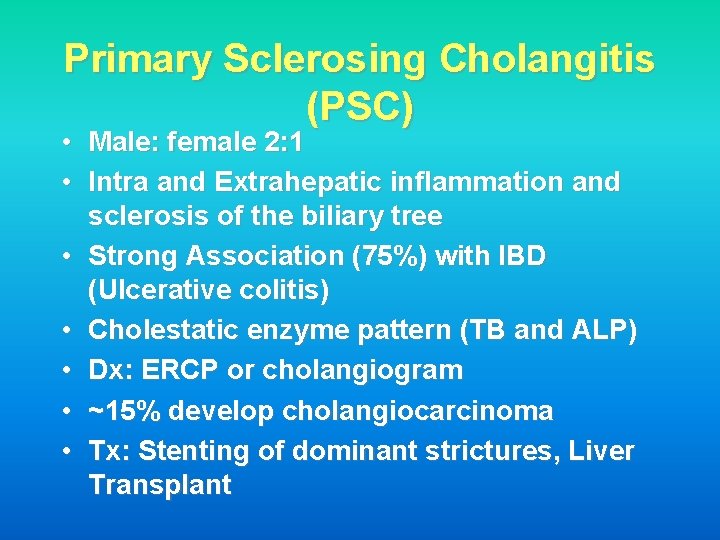 Primary Sclerosing Cholangitis (PSC)

• Male: female 2:1
• Intra and Extrahepatic inflammation and sclerosis of the biliary tree
• Strong Association (75%) with IBD (Ulcerative colitis)
• Cholestatic enzyme pattern (TB and ALP)
• Dx: ERCP or cholangiogram
• ~15% develop cholangiocarcinoma
• Tx: Stenting of dominant strictures, Liver Transplant